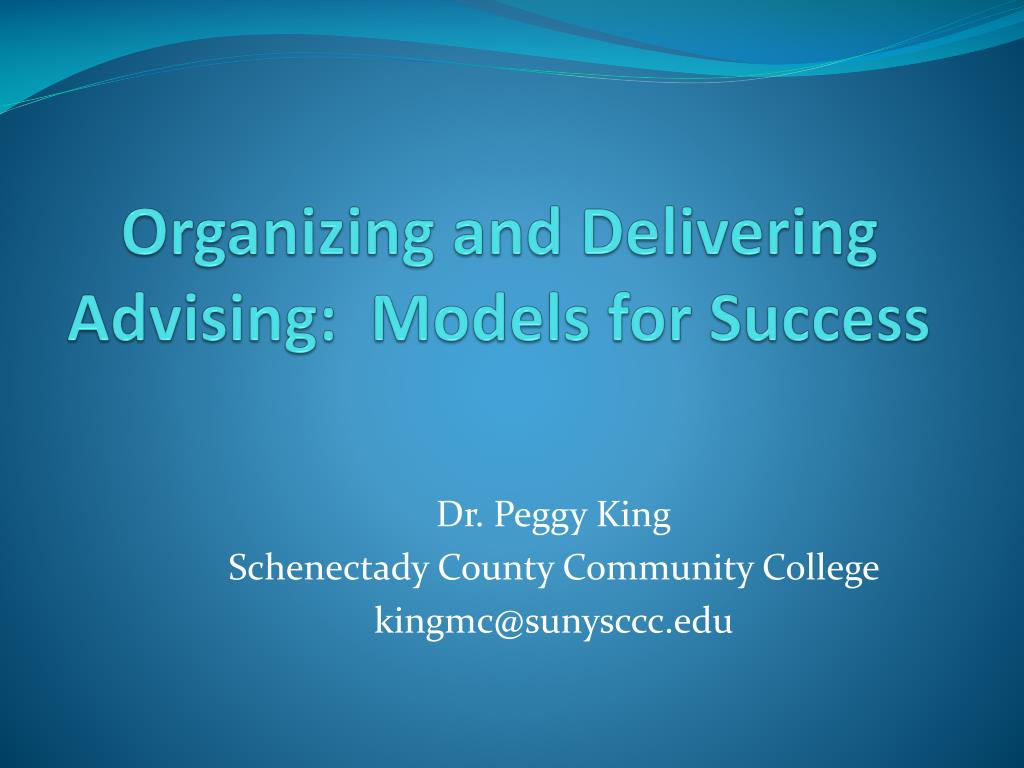 Organizing and Delivering Advising:  Models for Success

Dr. Peggy King
Schenectady County Community College
kingmc@sunysccc.edu